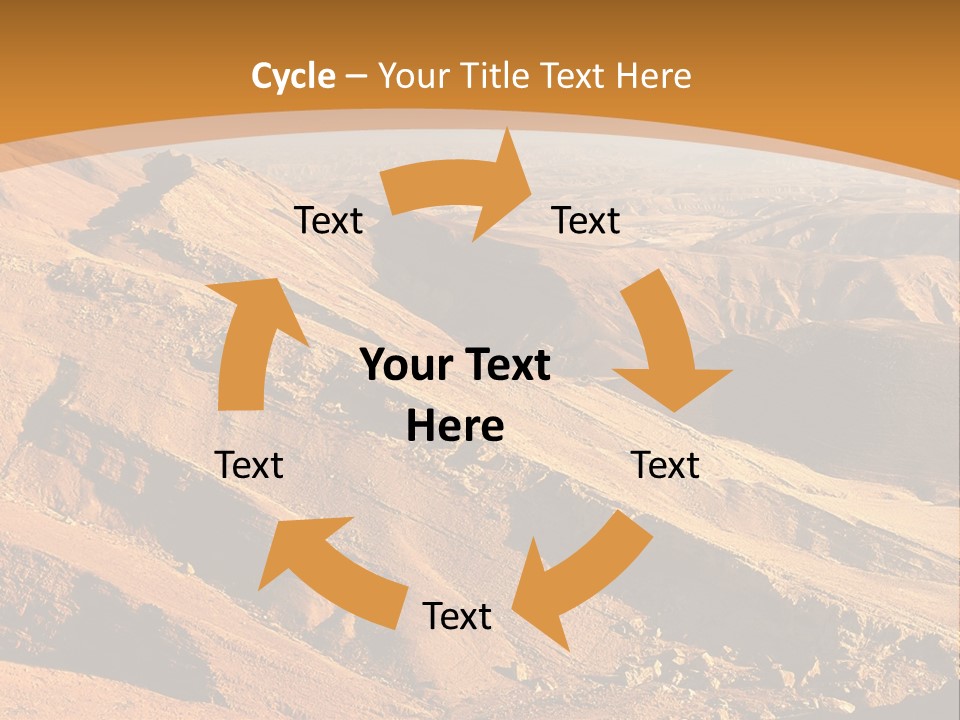 Cycle – Your Title Text Here

Text

Text

Your Text Here

Text

Text

Text